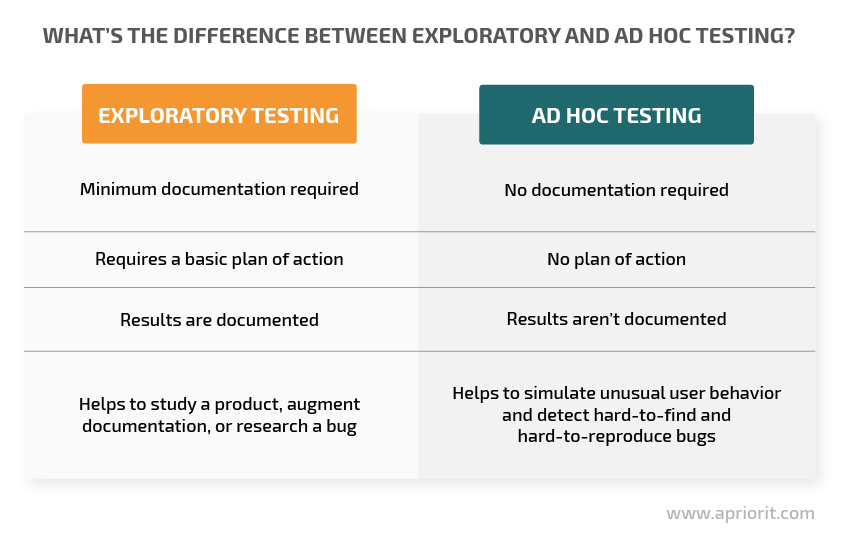 WHAT'S THE DIFFERENCE BETWEEN EXPLORATORY AND AD HOC TESTING?

| EXPLORATORY TESTING | AD HOC TESTING |
|---|---|
| Minimum documentation required | No documentation required |
| Requires a basic plan of action | No plan of action |
| Results are documented | Results aren't documented |
| Helps to study a product, augment documentation, or research a bug | Helps to simulate unusual user behavior and detect hard-to-find and hard-to-reproduce bugs |

www.apriorit.com